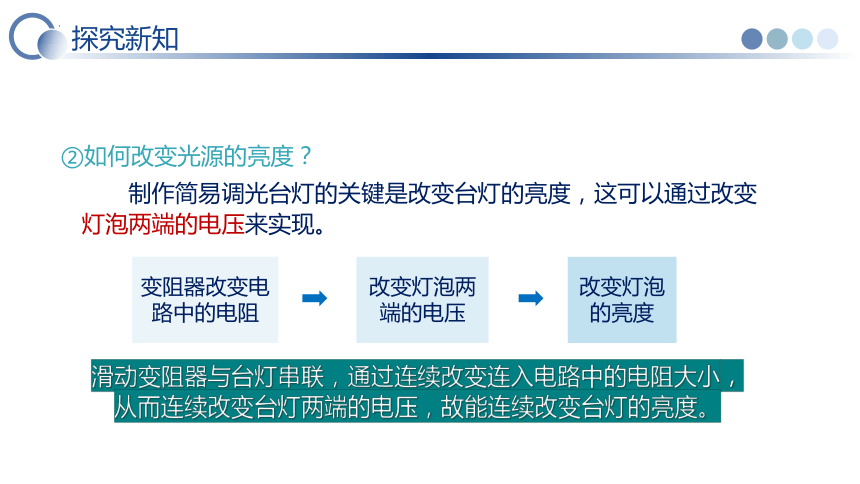 探究新知

②如何改变光源的亮度？

制作简易调光台灯的关键是改变台灯的亮度，这可以通过改变灯泡两端的电压来实现。

变阻器改变电路中的电阻

改变灯泡两端的电压

改变灯泡的亮度

滑动变阻器与台灯串联，通过连续改变连入电路中的电阻大小，从而连续改变台灯两端的电压，故能连续改变台灯的亮度。